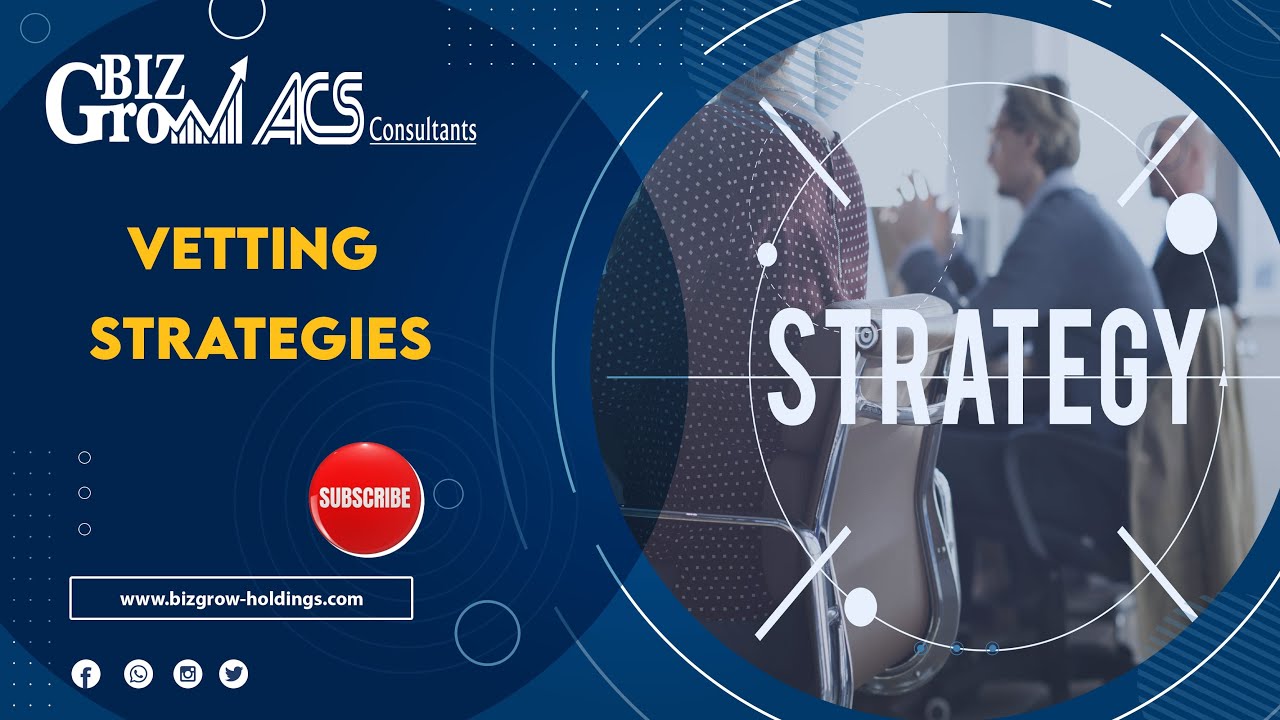 BIZ Grow ACS Consultants

VETTING STRATEGIES

SUBSCRIBE

www.bizgrow-holdings.com

STRATEGY